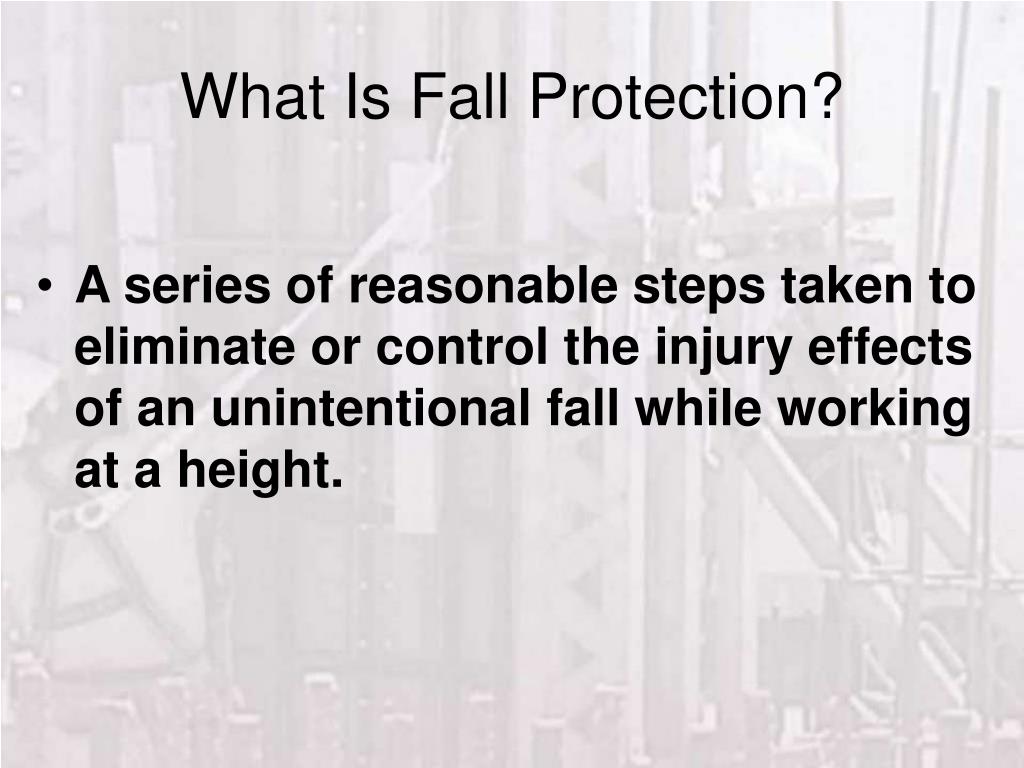 What Is Fall Protection?

• A series of reasonable steps taken to eliminate or control the injury effects of an unintentional fall while working at a height.